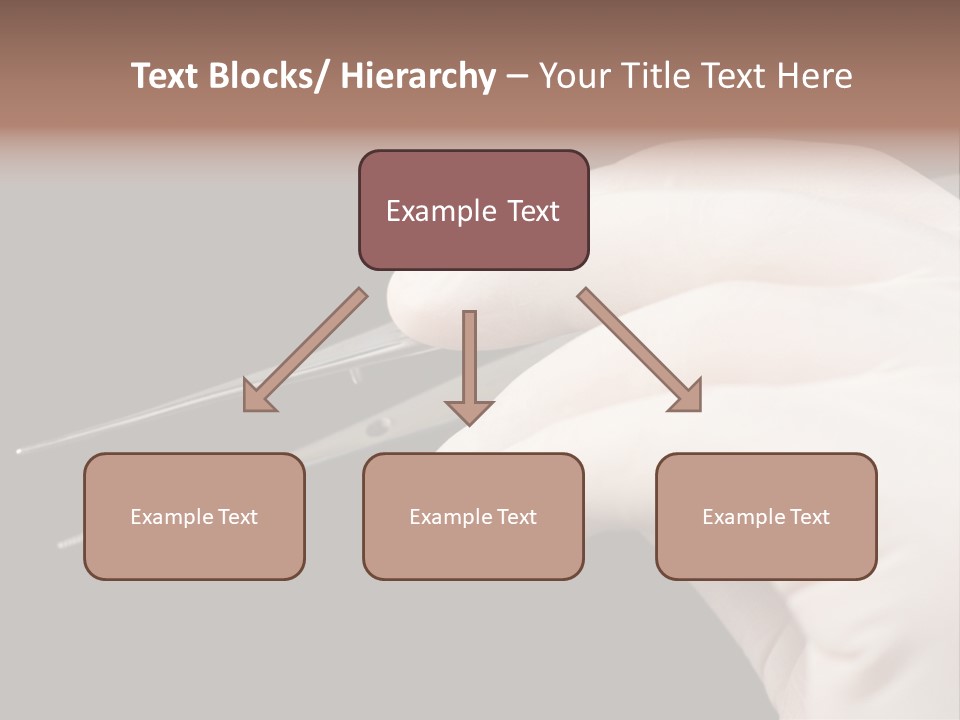 Text Blocks/ Hierarchy – Your Title Text Here

Example Text

Example Text

Example Text

Example Text